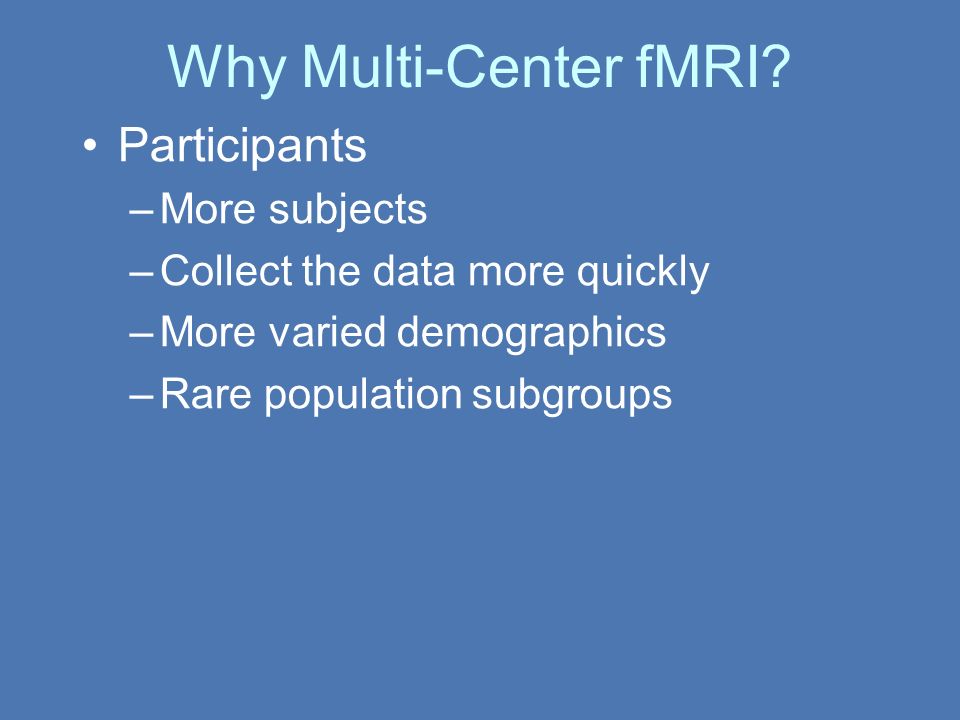 Why Multi-Center fMRI?

• Participants
– More subjects
– Collect the data more quickly
– More varied demographics
– Rare population subgroups